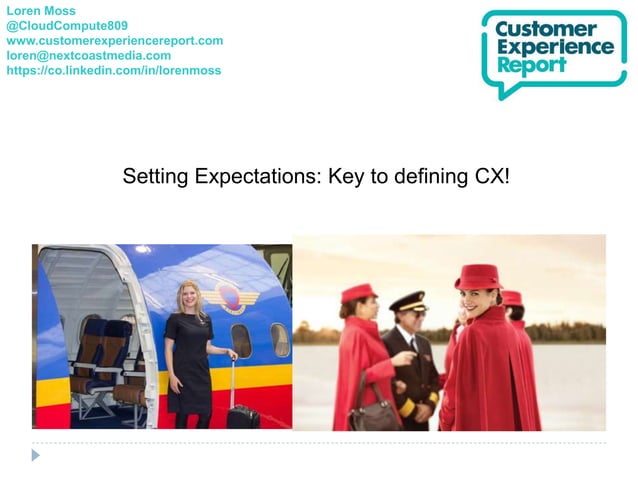 Loren Moss
@CloudCompute809
www.customerexperiencereport.com
loren@nextcoastmedia.com
https://co.linkedin.com/in/lorenmoss

Customer Experience Report

Setting Expectations: Key to defining CX!